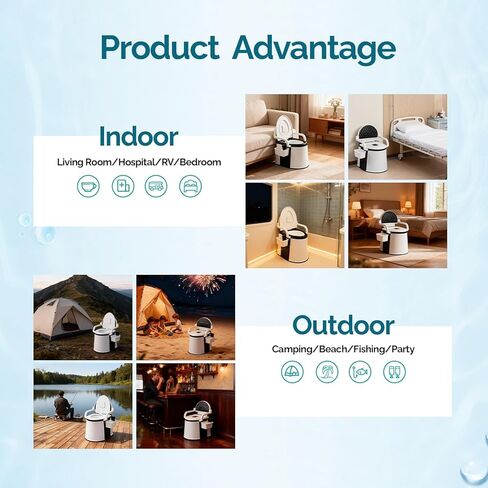 Product Advantage

Indoor

Living Room/Hospital/RV/Bedroom

Outdoor

Camping/Beach/Fishing/Party